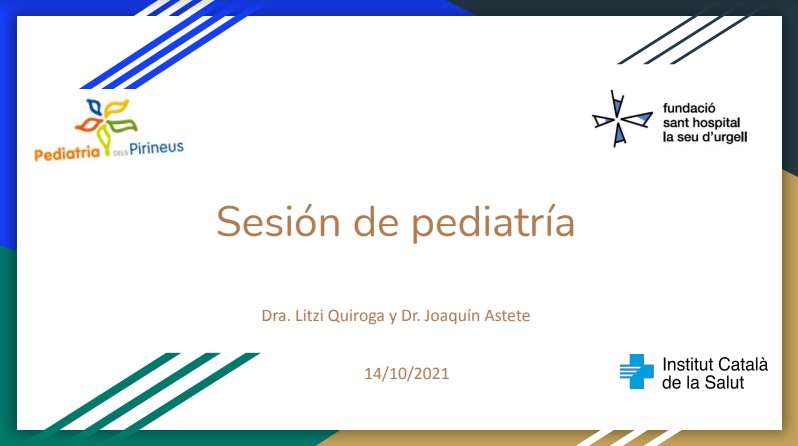 Pediatria DELS Pirineus

fundació
sant hospital
la seu d'urgell

Sesión de pediatría

Dra. Litzi Quiroga y Dr. Joaquín Astete

14/10/2021

Institut Català
de la Salut